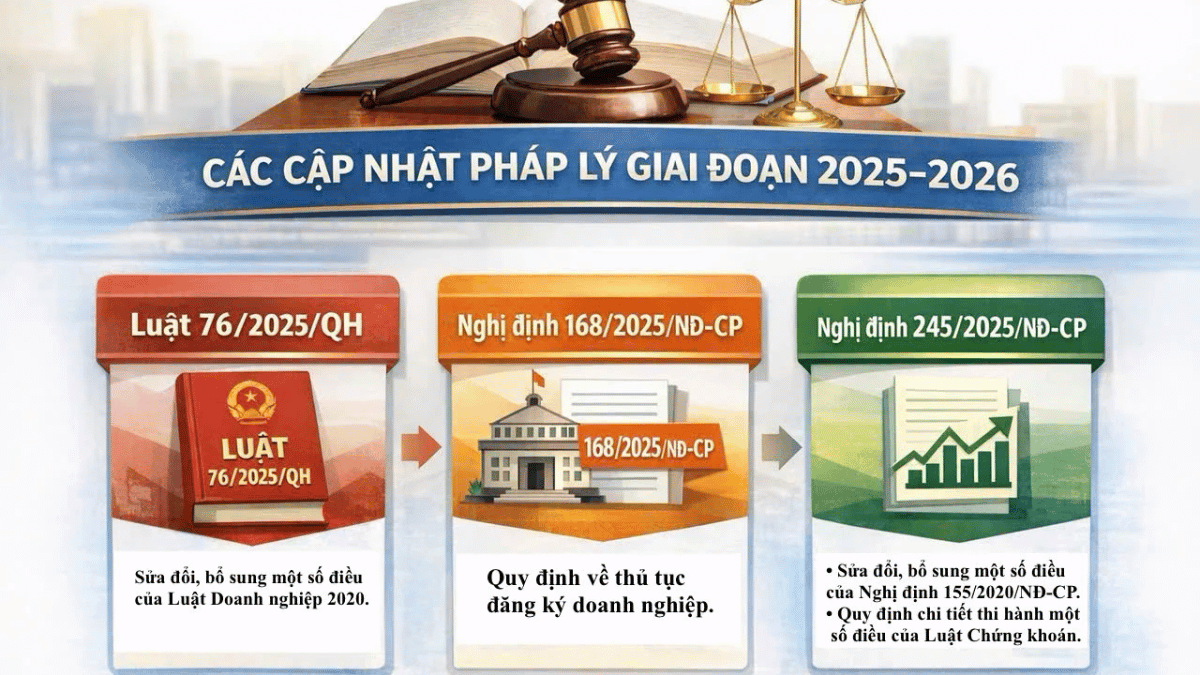 CÁC CẬP NHẬT PHÁP LÝ GIAI ĐOẠN 2025–2026

Luật 76/2025/QH

LUẬT
76/2025/QH

Sửa đổi, bổ sung một số điều của Luật Doanh nghiệp 2020.

Nghị định 168/2025/NĐ-CP

168/2025/NĐ-CP

Quy định về thủ tục đăng ký doanh nghiệp.

Nghị định 245/2025/NĐ-CP

• Sửa đổi, bổ sung một số điều của Nghị định 155/2020/NĐ-CP.
• Quy định chi tiết thi hành một số điều của Luật Chứng khoán.